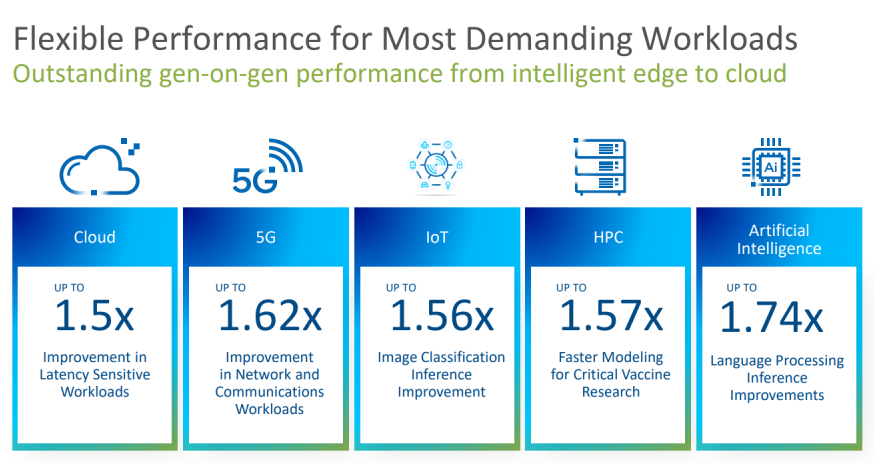 Flexible Performance for Most Demanding Workloads
Outstanding gen-on-gen performance from intelligent edge to cloud

5G

Ai

Cloud
UP TO
1.5x
Improvement in Latency Sensitive Workloads

5G
UP TO
1.62x
Improvement in Network and Communications Workloads

IoT
UP TO
1.56x
Image Classification Inference Improvement

HPC
UP TO
1.57x
Faster Modeling for Critical Vaccine Research

Artificial Intelligence
UP TO
1.74x
Language Processing Inference Improvements